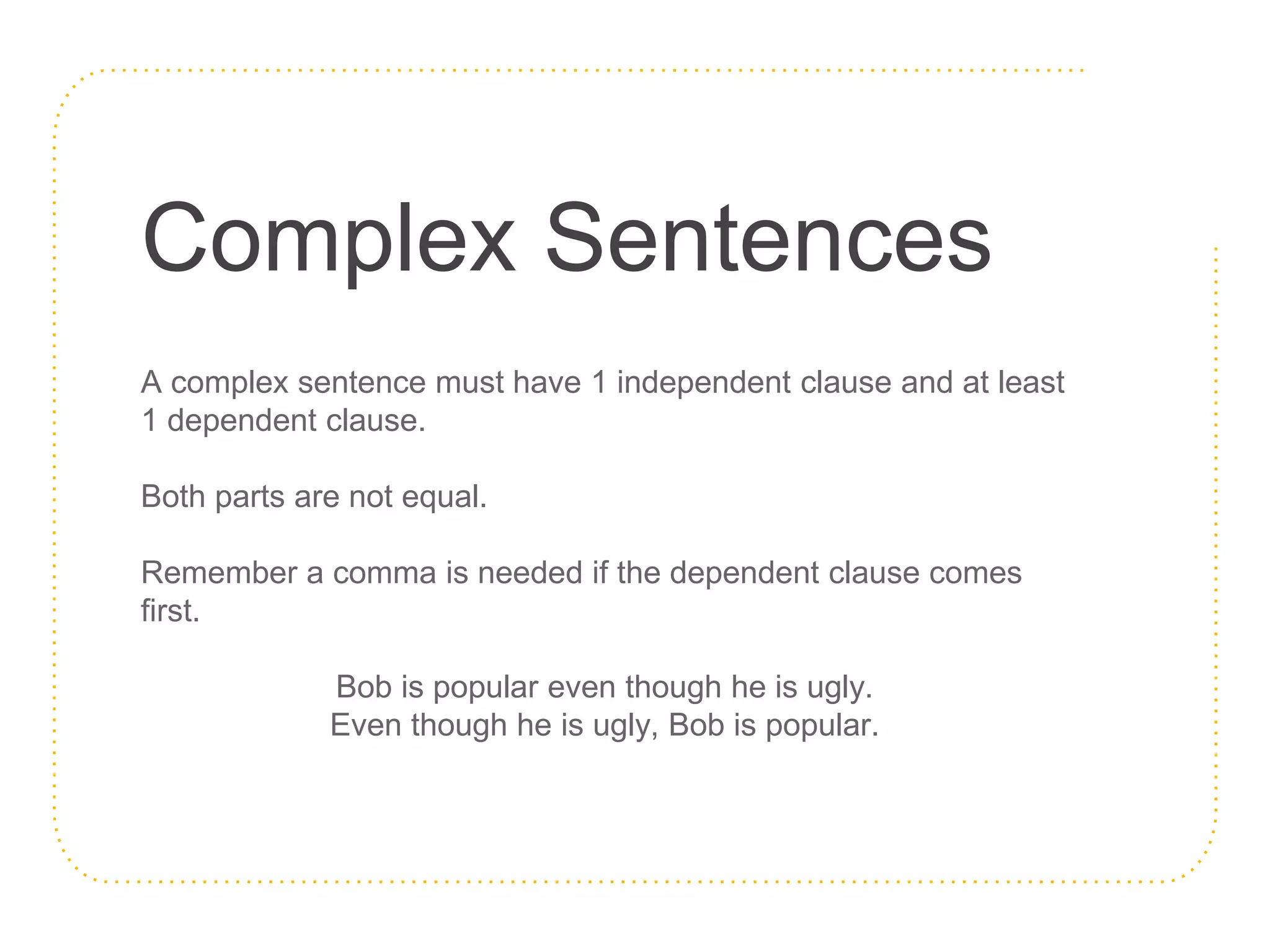 Complex Sentences

A complex sentence must have 1 independent clause and at least 1 dependent clause.

Both parts are not equal.

Remember a comma is needed if the dependent clause comes first.

Bob is popular even though he is ugly.
Even though he is ugly, Bob is popular.